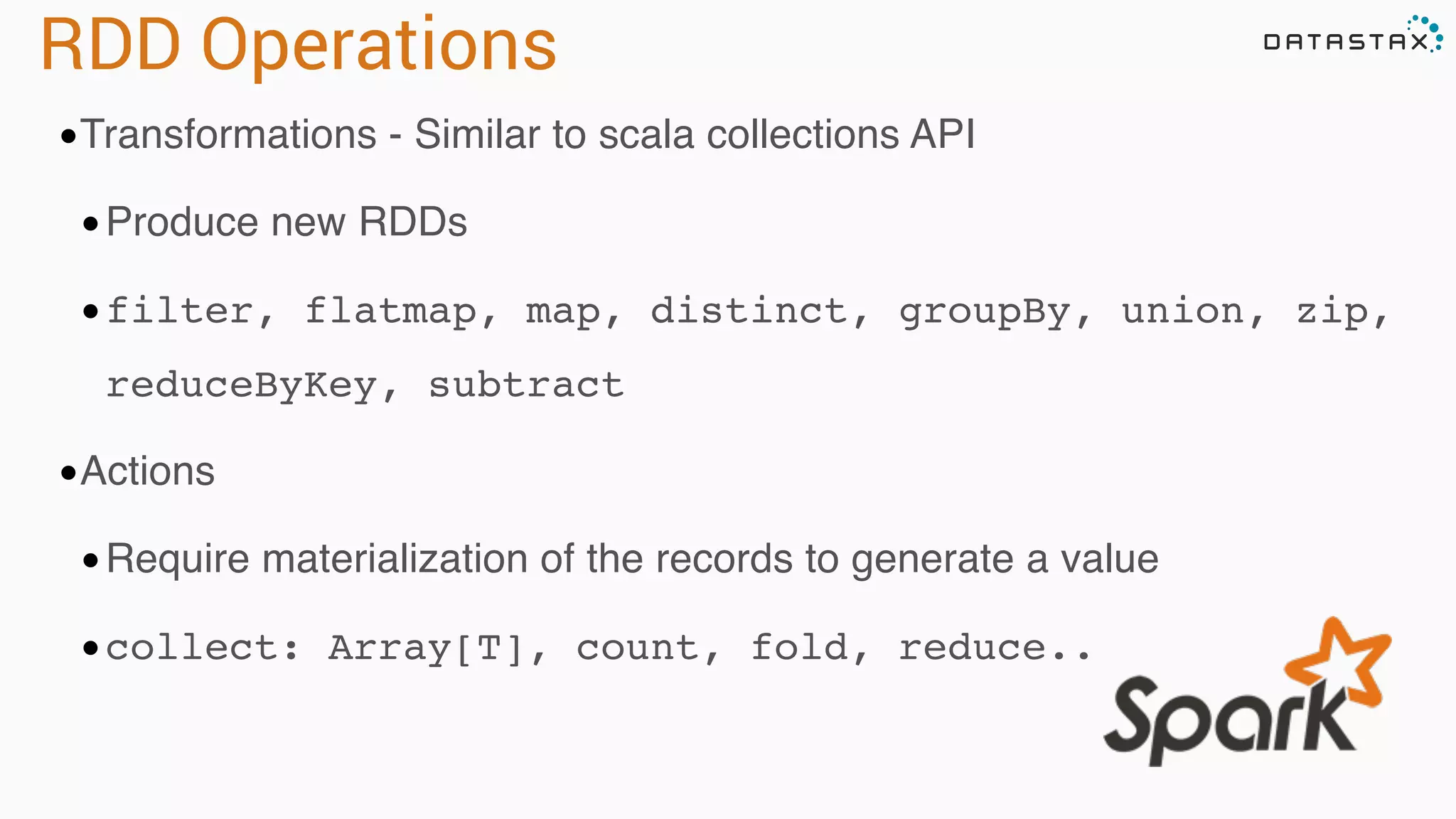 RDD Operations

DATASTAX

• Transformations - Similar to scala collections API

• Produce new RDDs

• filter, flatmap, map, distinct, groupBy, union, zip, reduceByKey, subtract

• Actions

• Require materialization of the records to generate a value

• collect: Array[T], count, fold, reduce..

Spark